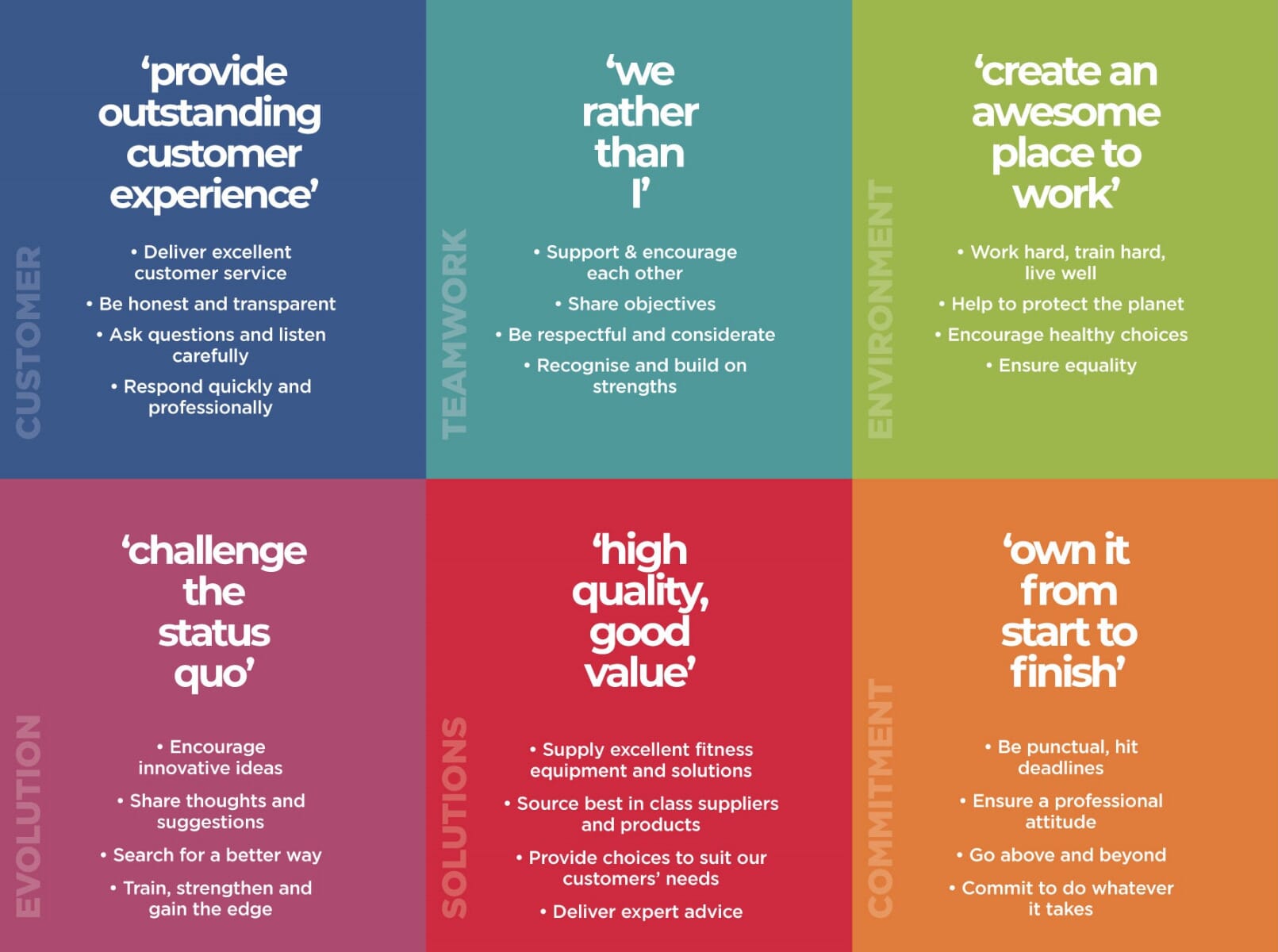 CUSTOMER

‘provide outstanding customer experience’

• Deliver excellent customer service
• Be honest and transparent
• Ask questions and listen carefully
• Respond quickly and professionally

TEAMWORK

‘we rather than I’

• Support & encourage each other
• Share objectives
• Be respectful and considerate
• Recognise and build on strengths

ENVIRONMENT

‘create an awesome place to work’

• Work hard, train hard, live well
• Help to protect the planet
• Encourage healthy choices
• Ensure equality

EVOLUTION

‘challenge the status quo’

• Encourage innovative ideas
• Share thoughts and suggestions
• Search for a better way
• Train, strengthen and gain the edge

SOLUTIONS

‘high quality, good value’

• Supply excellent fitness equipment and solutions
• Source best in class suppliers and products
• Provide choices to suit our customers’ needs
• Deliver expert advice

COMMITMENT

‘own it from start to finish’

• Be punctual, hit deadlines
• Ensure a professional attitude
• Go above and beyond
• Commit to do whatever it takes